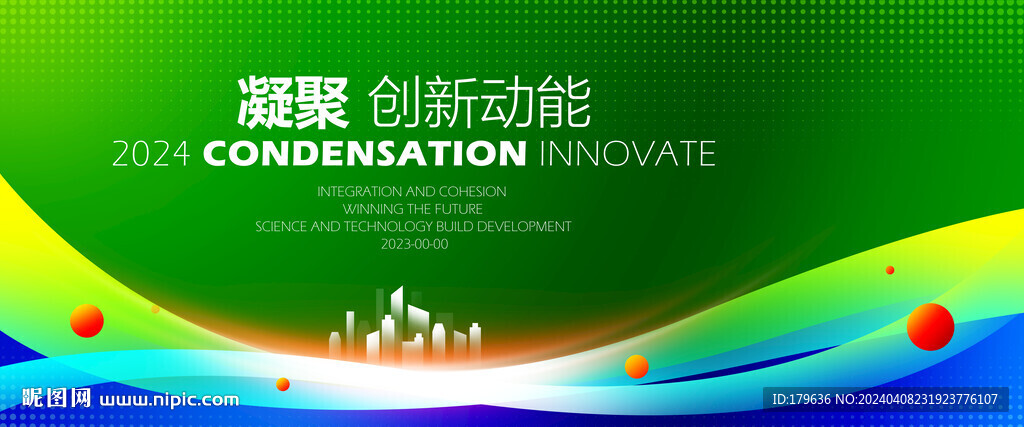 凝聚 创新动能

2024 CONDENSATION INNOVATE

INTEGRATION AND COHESION
WINNING THE FUTURE
SCIENCE AND TECHNOLOGY BUILD DEVELOPMENT
2023-00-00

昵图网 www.nipic.com

ID:179636 NO:20240408231923776107